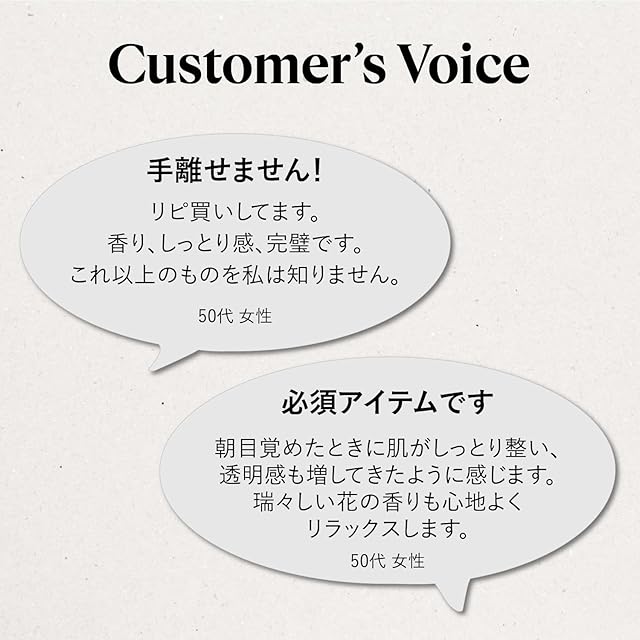 Customer's Voice

手離せません!

リピ買いしてます。
香り、しっとり感、完璧です。
これ以上のものを私は知りません。

50代 女性

必須アイテムです

朝目覚めたときに肌がしっとり整い、
透明感も増してきたように感じます。
瑞々しい花の香りも心地よく
リラックスします。

50代 女性